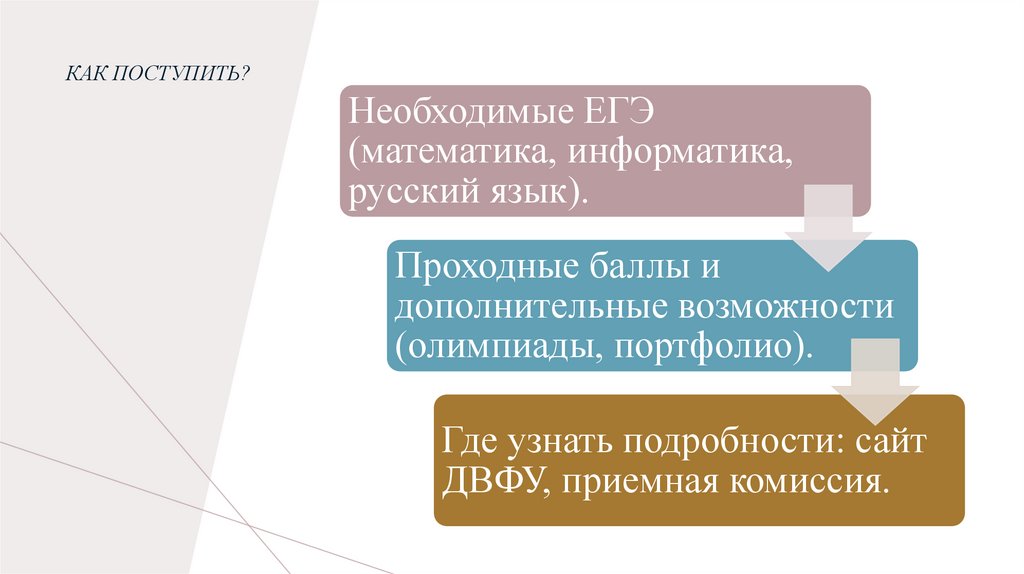 КАК ПОСТУПИТЬ?

Необходимые ЕГЭ (математика, информатика, русский язык).

Проходные баллы и дополнительные возможности (олимпиады, портфолио).

Где узнать подробности: сайт ДВФУ, приемная комиссия.